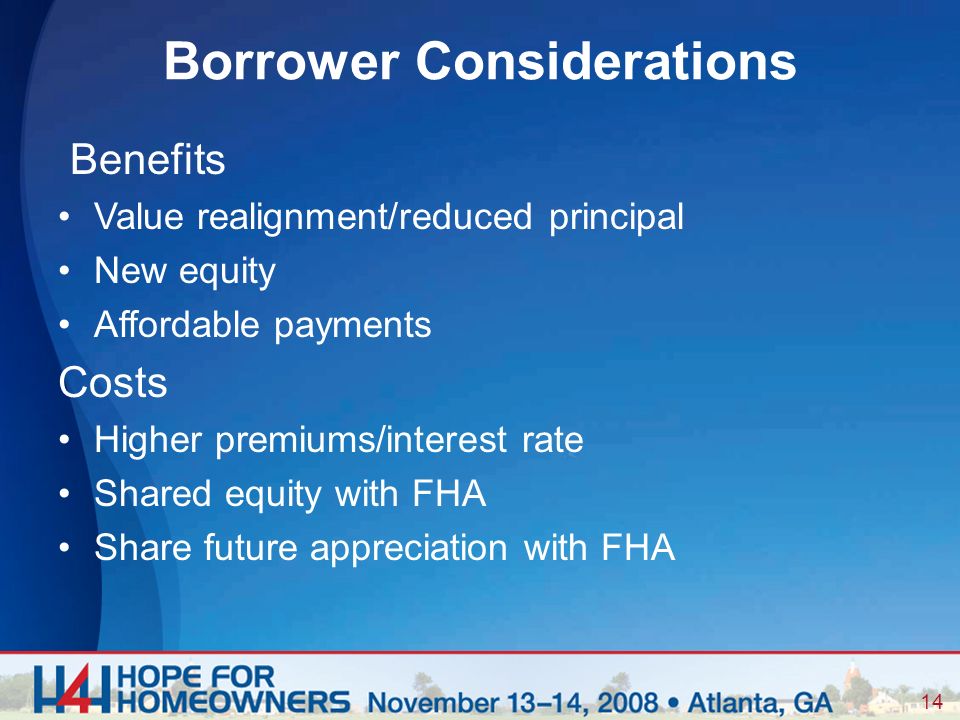 Borrower Considerations

Benefits

• Value realignment/reduced principal
• New equity
• Affordable payments

Costs

• Higher premiums/interest rate
• Shared equity with FHA
• Share future appreciation with FHA

H4H HOPE FOR HOMEOWNERS November 13–14, 2008 • Atlanta, GA

14